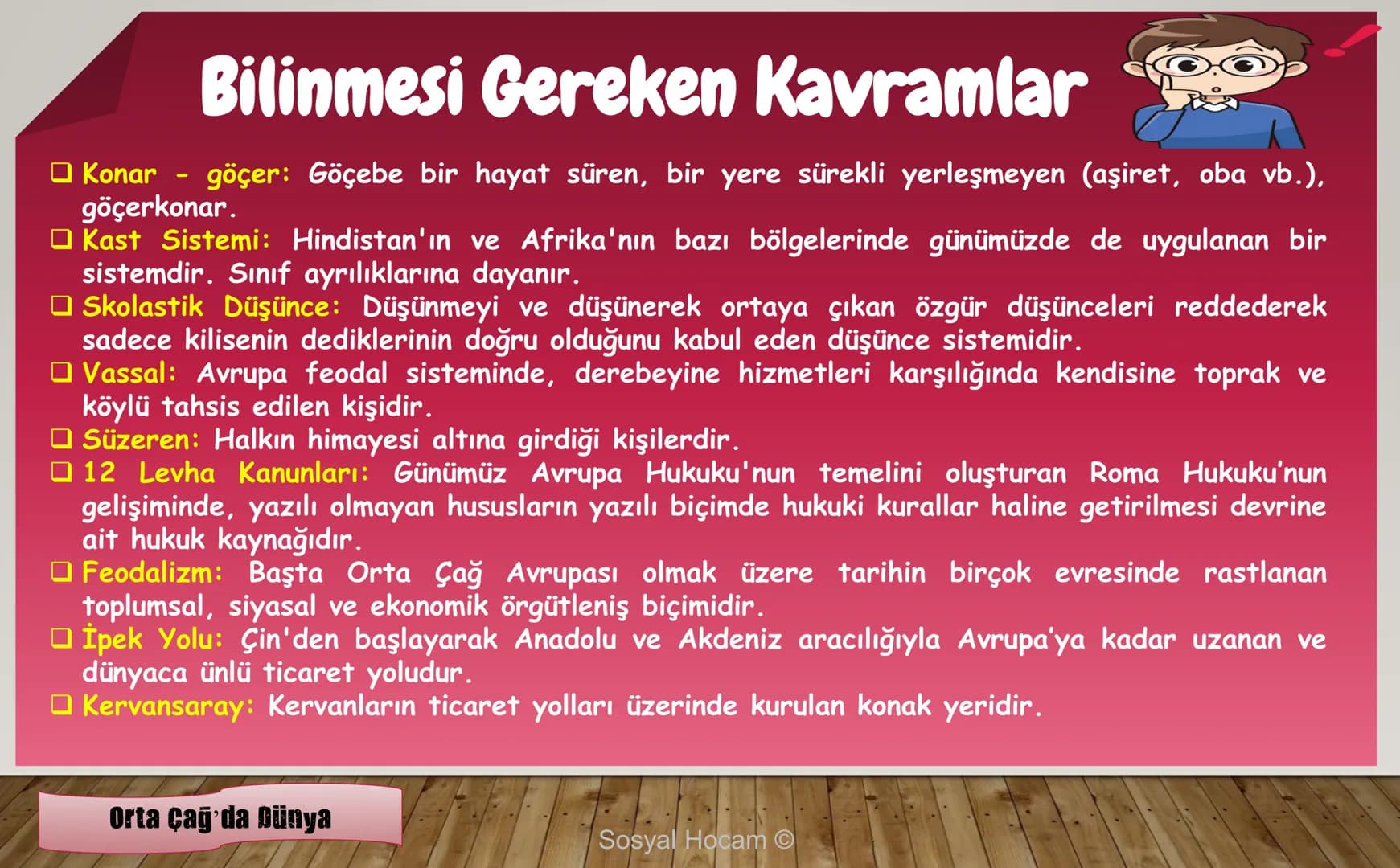 Bilinmesi Gereken Kavramlar

❑ Konar - göçer: Göçebe bir hayat süren, bir yere sürekli yerleşmeyen (aşiret, oba vb.), göçerkonar.
❑ Kast Sistemi: Hindistan'ın ve Afrika'nın bazı bölgelerinde günümüzde de uygulanan bir sistemdir. Sınıf ayrılıklarına dayanır.
❑ Skolastik Düşünce: Düşünmeyi ve düşünerek ortaya çıkan özgür düşünceleri reddederek sadece kilisenin dediklerinin doğru olduğunu kabul eden düşünce sistemidir.
❑ Vassal: Avrupa feodal sisteminde, derebeyine hizmetleri karşılığında kendisine toprak ve köylü tahsis edilen kişidir.
❑ Süzeren: Halkın himayesi altına girdiği kişilerdir.
❑ 12 Levha Kanunları: Günümüz Avrupa Hukuku'nun temelini oluşturan Roma Hukuku'nun gelişiminde, yazılı olmayan hususların yazılı biçimde hukuki kurallar haline getirilmesi devrine ait hukuk kaynağıdır.
❑ Feodalizm: Başta Orta Çağ Avrupası olmak üzere tarihin birçok evresinde rastlanan toplumsal, siyasal ve ekonomik örgütleniş biçimidir.
❑ İpek Yolu: Çin'den başlayarak Anadolu ve Akdeniz aracılığıyla Avrupa'ya kadar uzanan ve dünyaca ünlü ticaret yoludur.
❑ Kervansaray: Kervanların ticaret yolları üzerinde kurulan konak yeridir.

Orta Çağ'da Dünya

Sosyal Hocam ©